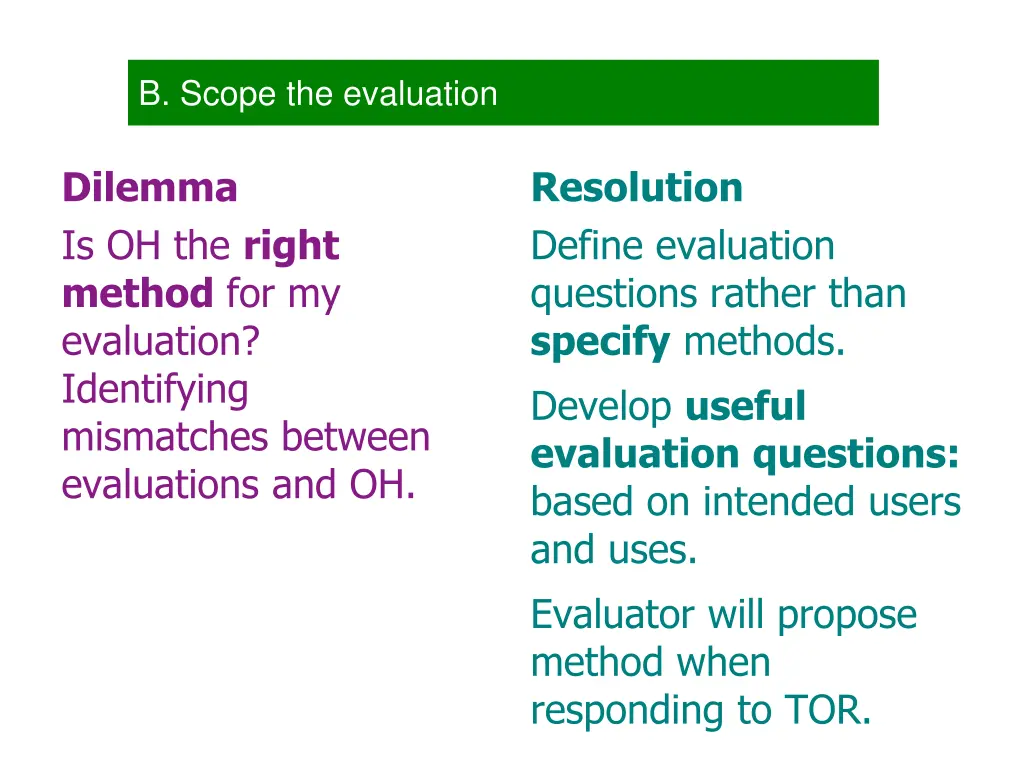 B. Scope the evaluation

Dilemma

Is OH the right method for my evaluation? Identifying mismatches between evaluations and OH.

Resolution

Define evaluation questions rather than specify methods.

Develop useful evaluation questions: based on intended users and uses.

Evaluator will propose method when responding to TOR.